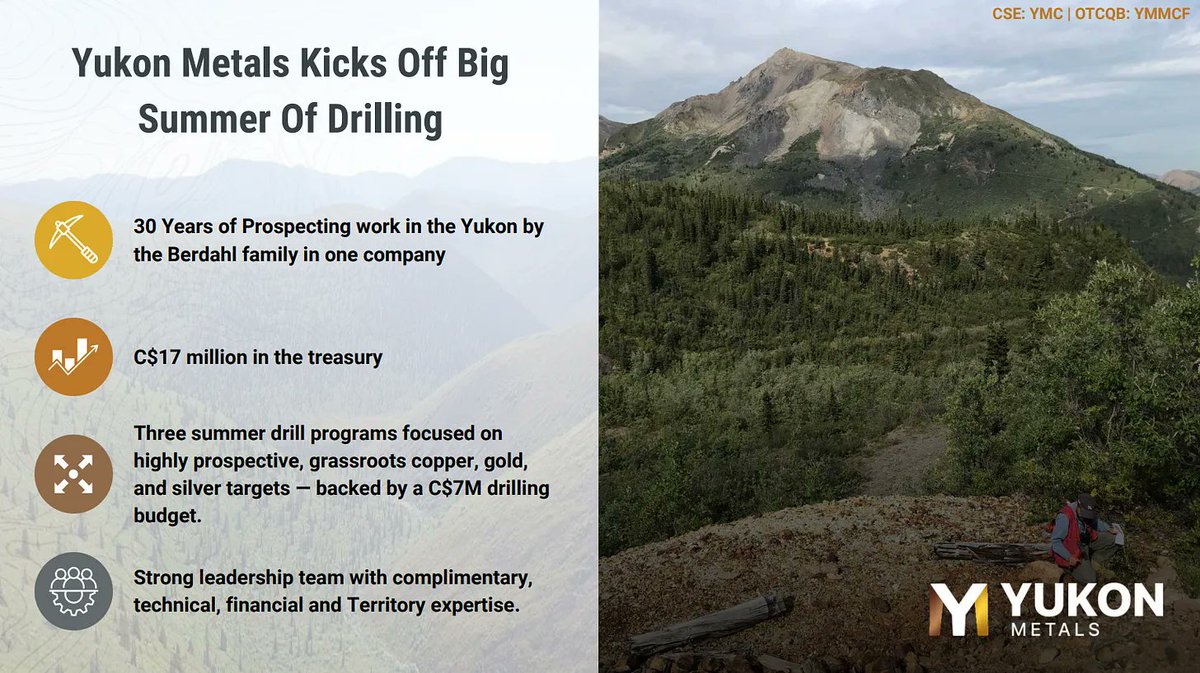 Yukon Metals Kicks Off Big Summer Of Drilling

30 Years of Prospecting work in the Yukon by the Berdahl family in one company

C$17 million in the treasury

Three summer drill programs focused on highly prospective, grassroots copper, gold, and silver targets — backed by a C$7M drilling budget.

Strong leadership team with complimentary, technical, financial and Territory expertise.

CSE: YMC | OTCQB: YMMCF

YUKON METALS